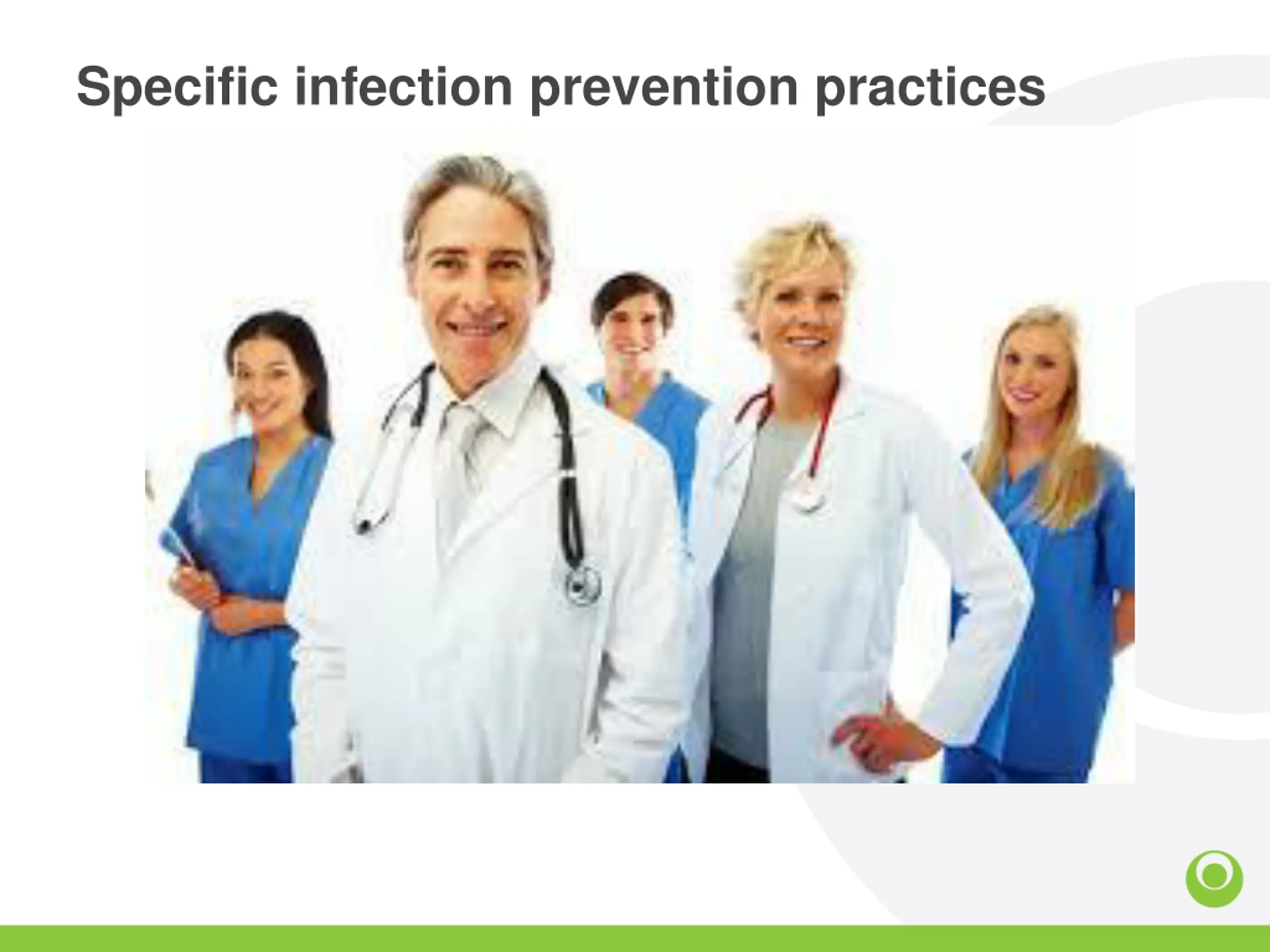 Specific infection prevention practices